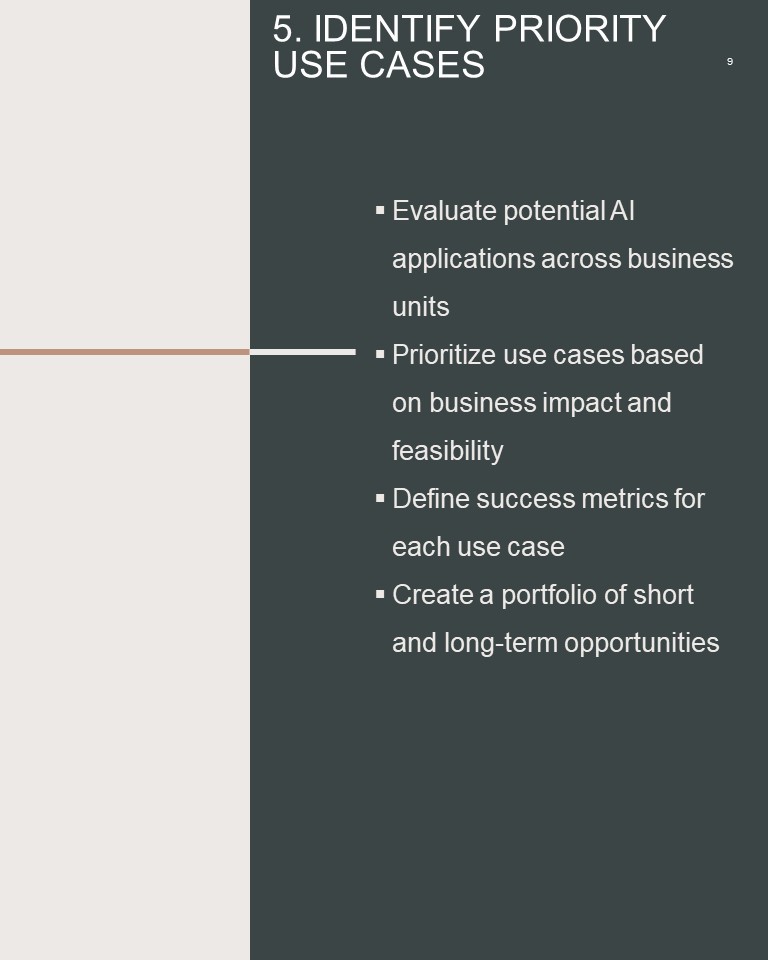 5. IDENTIFY PRIORITY USE CASES

9

▪ Evaluate potential AI applications across business units
▪ Prioritize use cases based on business impact and feasibility
▪ Define success metrics for each use case
▪ Create a portfolio of short and long-term opportunities